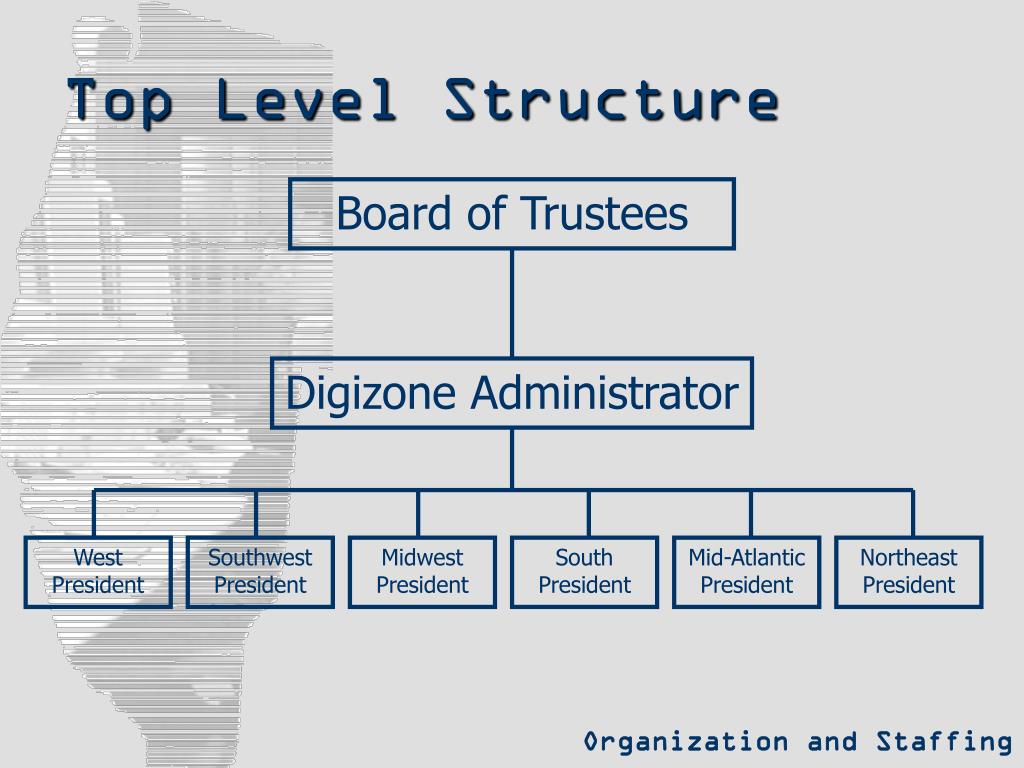 Top Level Structure

Board of Trustees

Digizone Administrator

West President

Southwest President

Midwest President

South President

Mid-Atlantic President

Northeast President

Organization and Staffing